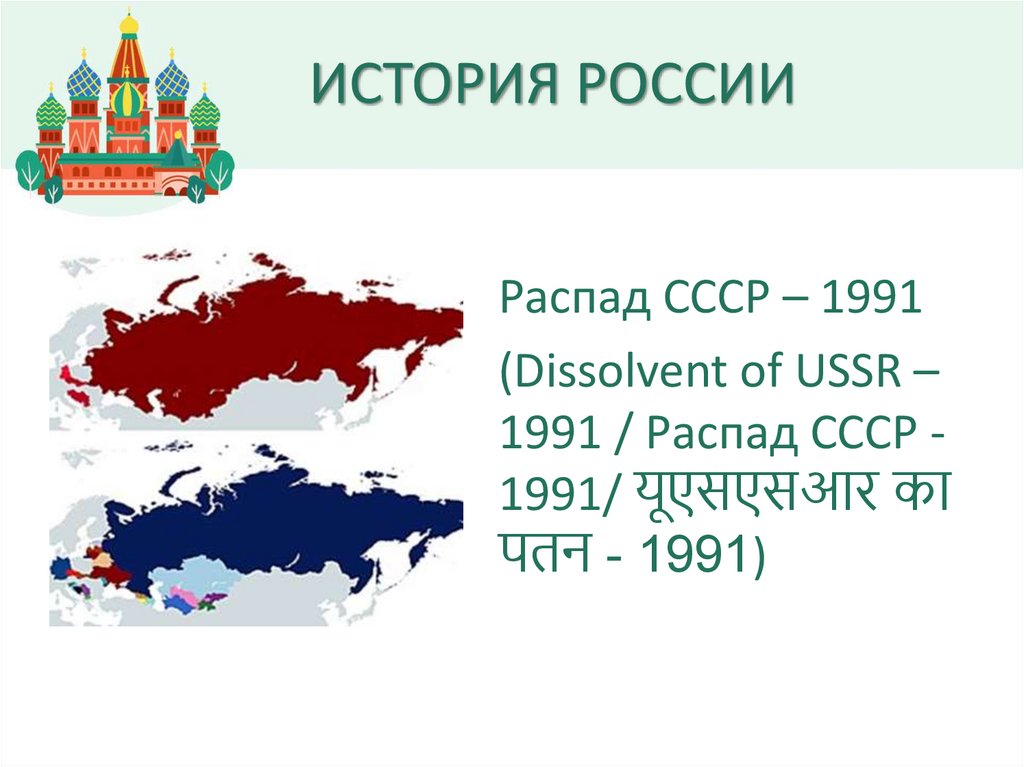 ИСТОРИЯ РОССИИ

Распад СССР – 1991

(Dissolvent of USSR – 1991 / Распад СССР - 1991/ यूएसएसआर का पतन - 1991)